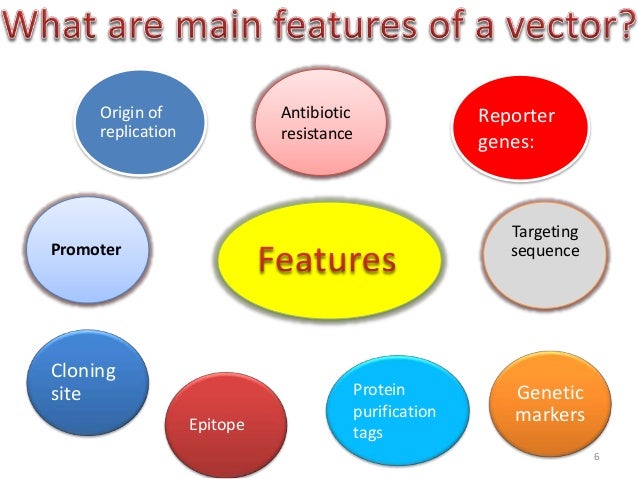 What are main features of a vector?

Origin of replication

Antibiotic resistance

Reporter genes:

Promoter

Features

Targeting sequence

Cloning site

Epitope

Protein purification tags

Genetic markers

6